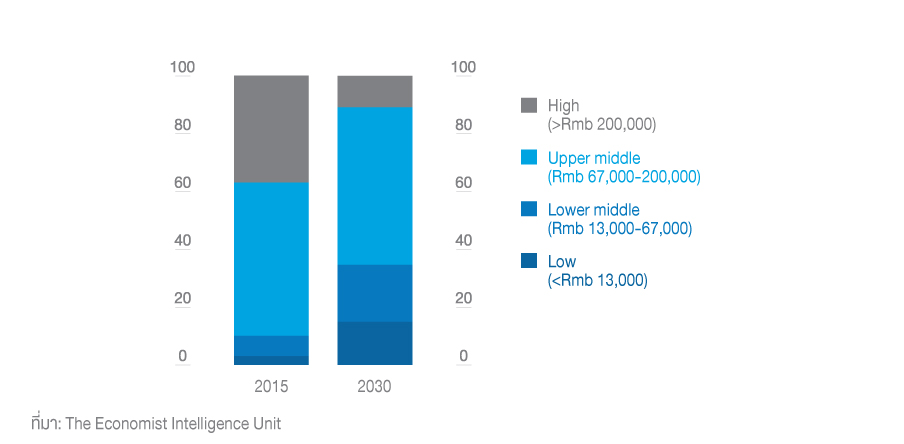 100
80
60
40
20
0

2015
2030

100
80
60
40
20
0

High
(>Rmb 200,000)

Upper middle
(Rmb 67,000-200,000)

Lower middle
(Rmb 13,000-67,000)

Low
(<Rmb 13,000)

ที่มา: The Economist Intelligence Unit